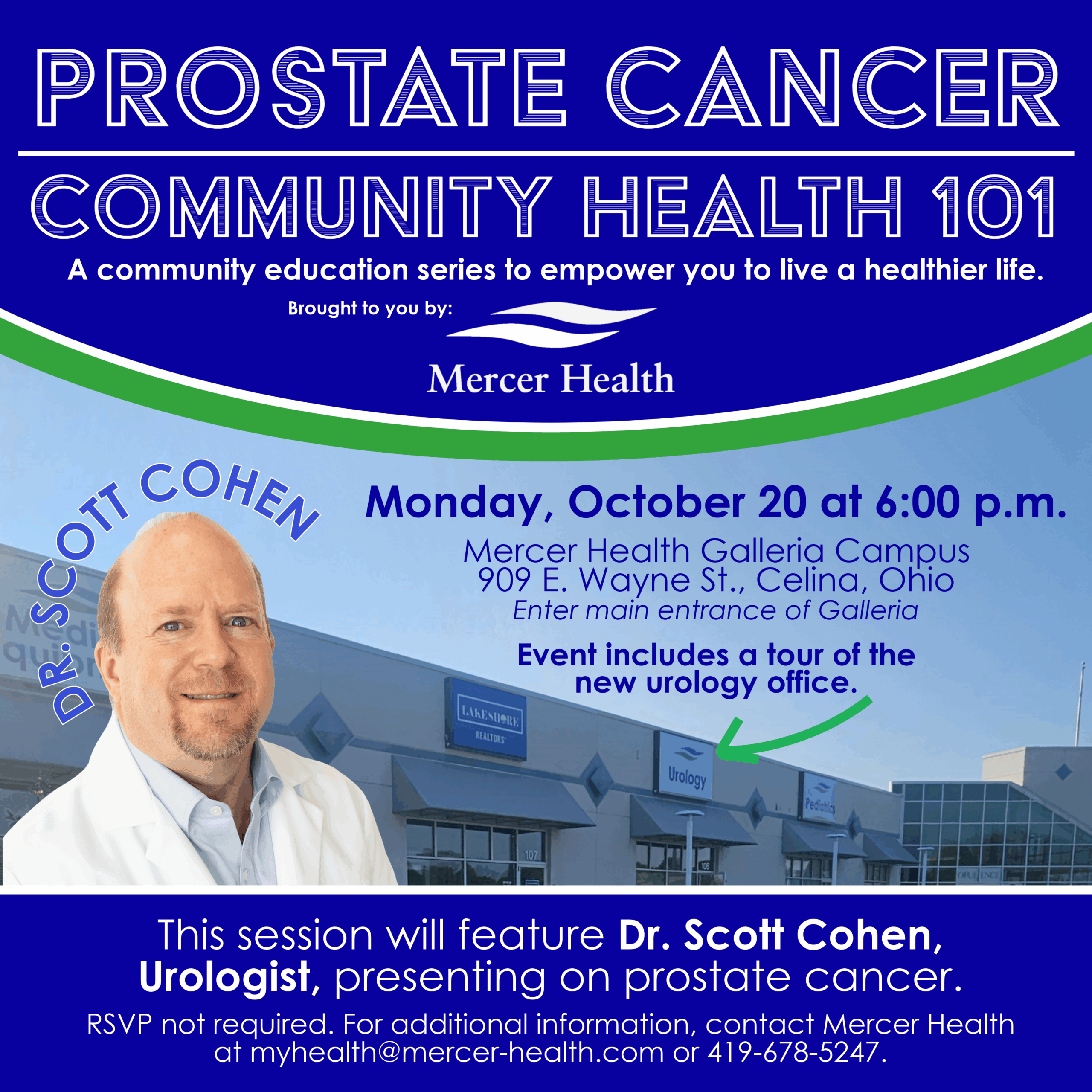 PROSTATE CANCER

COMMUNITY HEALTH 101

A community education series to empower you to live a healthier life.

Brought to you by:

Mercer Health

DR. SCOTT COHEN

Monday, October 20 at 6:00 p.m.

Mercer Health Galleria Campus
909 E. Wayne St., Celina, Ohio
Enter main entrance of Galleria

Event includes a tour of the new urology office.

Medi
quip

LAKESHORE
REALTORS

Urology

Pediatrics

107

106

This session will feature Dr. Scott Cohen, Urologist, presenting on prostate cancer.

RSVP not required. For additional information, contact Mercer Health at myhealth@mercer-health.com or 419-678-5247.